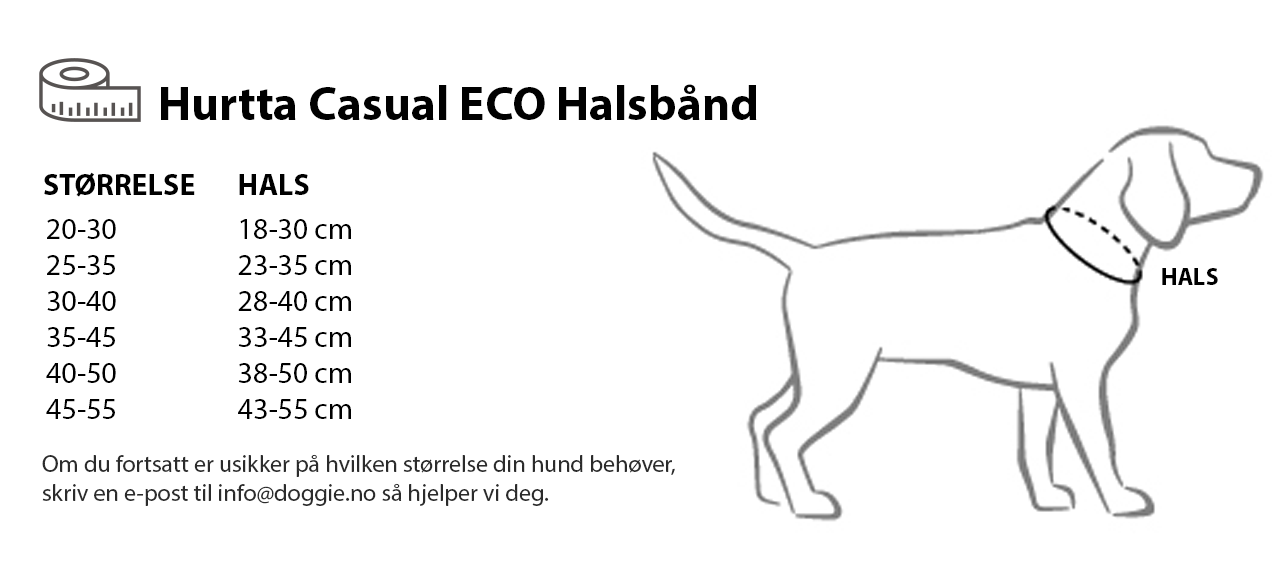 Hurtta Casual ECO Halsbånd

| STØRRELSE | HALS |
|---|---|
| 20-30 | 18-30 cm |
| 25-35 | 23-35 cm |
| 30-40 | 28-40 cm |
| 35-45 | 33-45 cm |
| 40-50 | 38-50 cm |
| 45-55 | 43-55 cm |

Om du fortsatt er usikker på hvilken størrelse din hund behøver, skriv en e-post til info@doggie.no så hjelper vi deg.

HALS